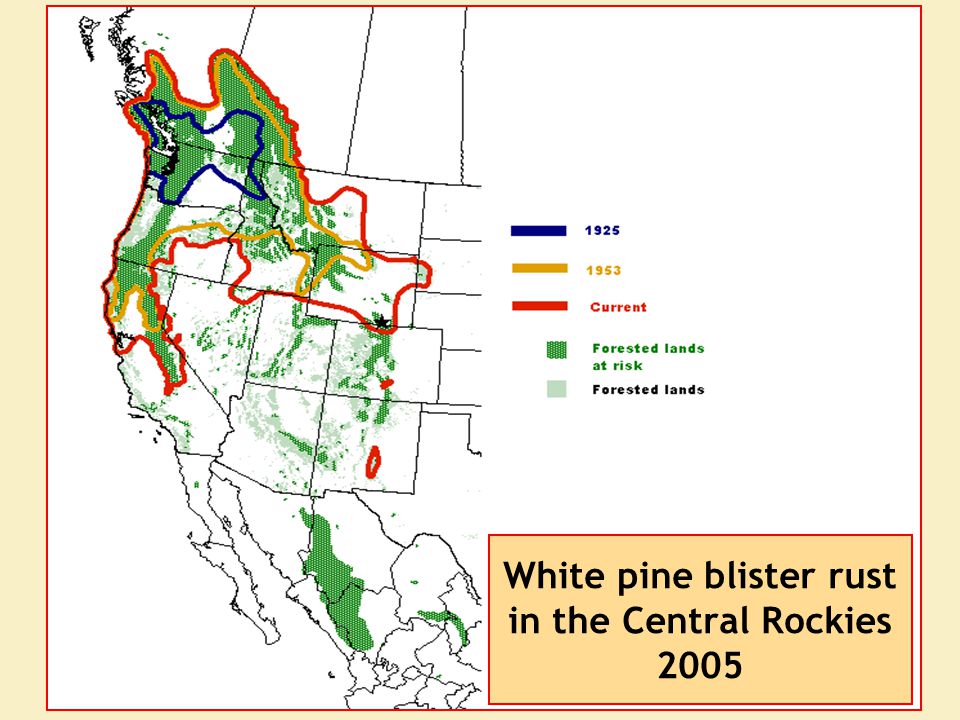 1925

1953

Current

Forested lands at risk

Forested lands

White pine blister rust in the Central Rockies 2005